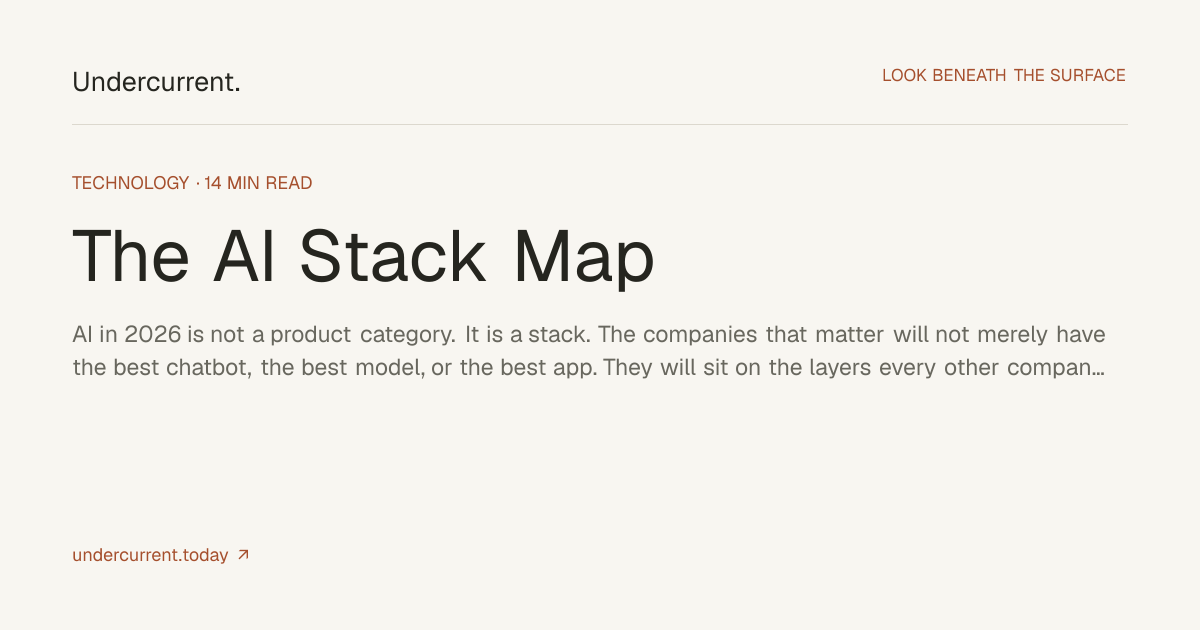 Undercurrent.

LOOK BENEATH THE SURFACE

TECHNOLOGY · 14 MIN READ

The AI Stack Map

AI in 2026 is not a product category. It is a stack. The companies that matter will not merely have the best chatbot, the best model, or the best app. They will sit on the layers every other compan...

undercurrent.today ↗